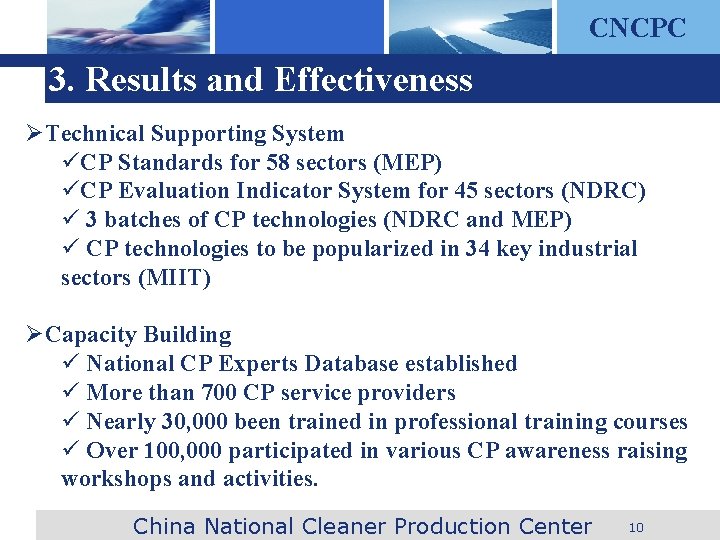 CNCPC

3. Results and Effectiveness

➢Technical Supporting System
✓CP Standards for 58 sectors (MEP)
✓CP Evaluation Indicator System for 45 sectors (NDRC)
✓ 3 batches of CP technologies (NDRC and MEP)
✓ CP technologies to be popularized in 34 key industrial sectors (MIIT)

➢Capacity Building
✓ National CP Experts Database established
✓ More than 700 CP service providers
✓ Nearly 30,000 been trained in professional training courses
✓ Over 100,000 participated in various CP awareness raising workshops and activities.

China National Cleaner Production Center 10